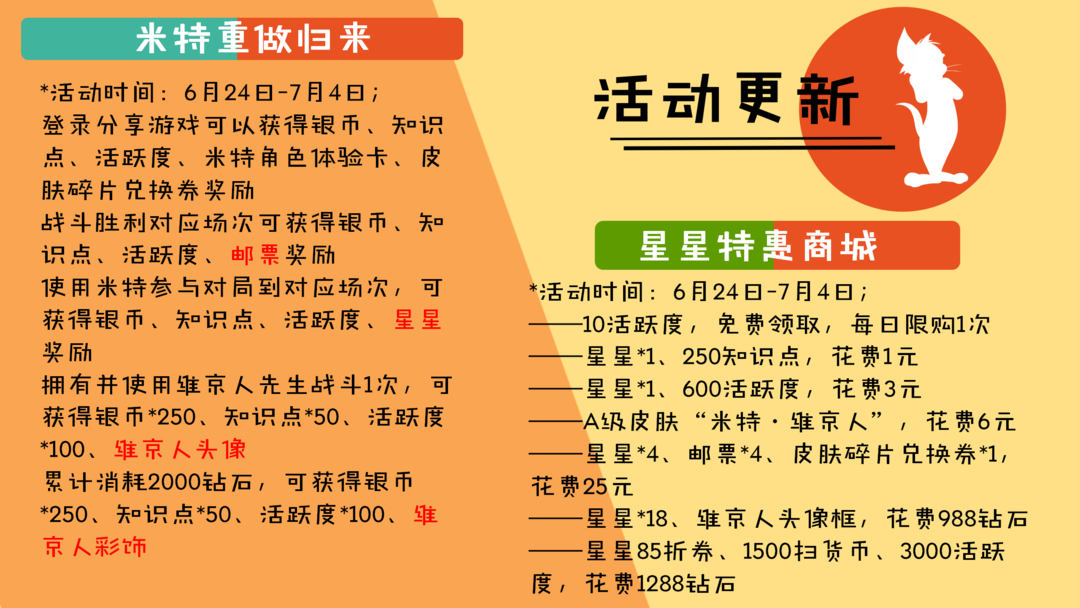 米特重做归来

*活动时间：6月24日-7月4日；
登录分享游戏可以获得银币、知识点、活跃度、米特角色体验卡、皮肤碎片兑换券奖励
战斗胜利对应场次可获得银币、知识点、活跃度、邮票奖励
使用米特参与对局到对应场次，可获得银币、知识点、活跃度、星星奖励
拥有并使用雏京人先生战斗1次，可获得银币*250、知识点*50、活跃度*100、雏京人头像
累计消耗2000钻石，可获得银币*250、知识点*50、活跃度*100、雏京人彩饰

活动更新

星星特惠商城

*活动时间：6月24日-7月4日；
——10活跃度，免费领取，每日限购1次
——星星*1、250知识点，花费1元
——星星*1、600活跃度，花费3元
——A级皮肤“米特·雏京人”，花费6元
——星星*4、邮票*4、皮肤碎片兑换券*1，花费25元
——星星*18、雏京人头像框，花费988钻石
——星星85折券、1500扫货币、3000活跃度，花费1288钻石